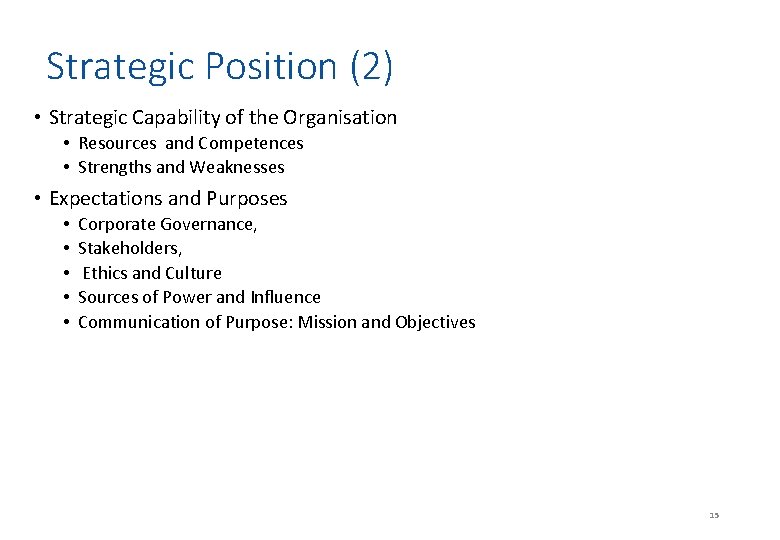 Strategic Position (2)

• Strategic Capability of the Organisation
  • Resources and Competences
  • Strengths and Weaknesses

• Expectations and Purposes
  • Corporate Governance,
  • Stakeholders,
  • Ethics and Culture
  • Sources of Power and Influence
  • Communication of Purpose: Mission and Objectives

15